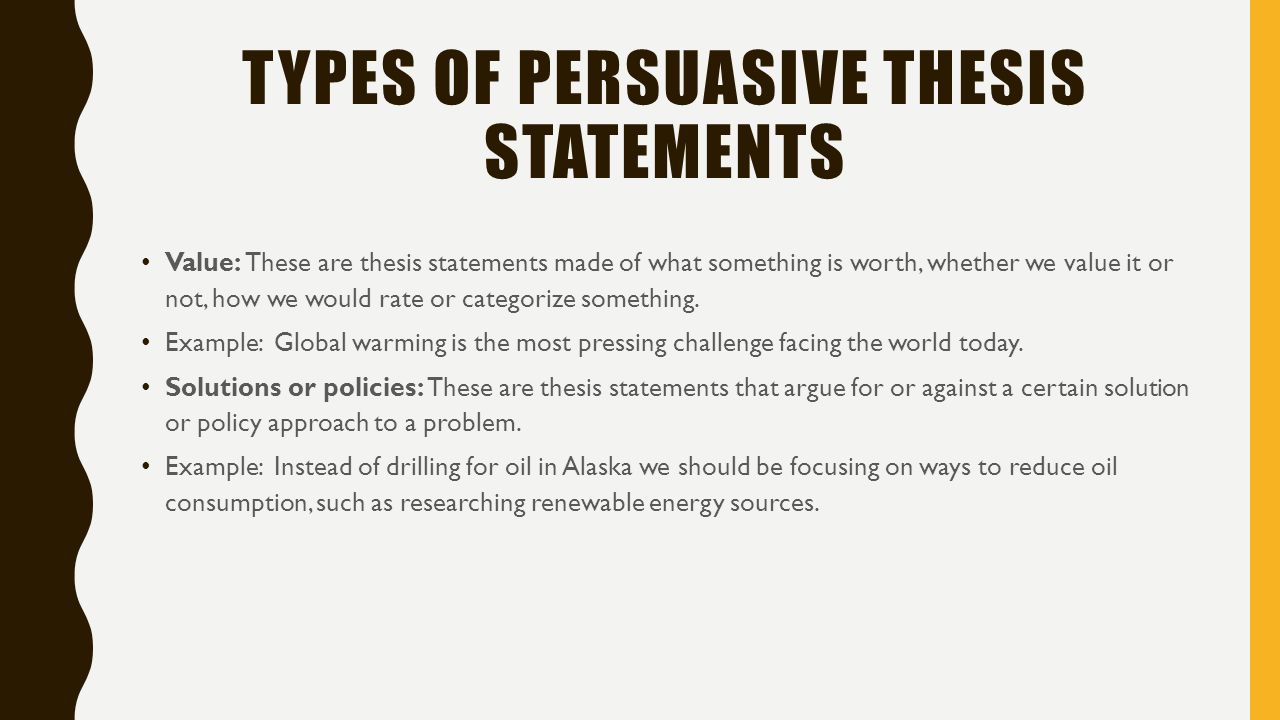 TYPES OF PERSUASIVE THESIS STATEMENTS

• Value: These are thesis statements made of what something is worth, whether we value it or not, how we would rate or categorize something.

• Example: Global warming is the most pressing challenge facing the world today.

• Solutions or policies: These are thesis statements that argue for or against a certain solution or policy approach to a problem.

• Example: Instead of drilling for oil in Alaska we should be focusing on ways to reduce oil consumption, such as researching renewable energy sources.